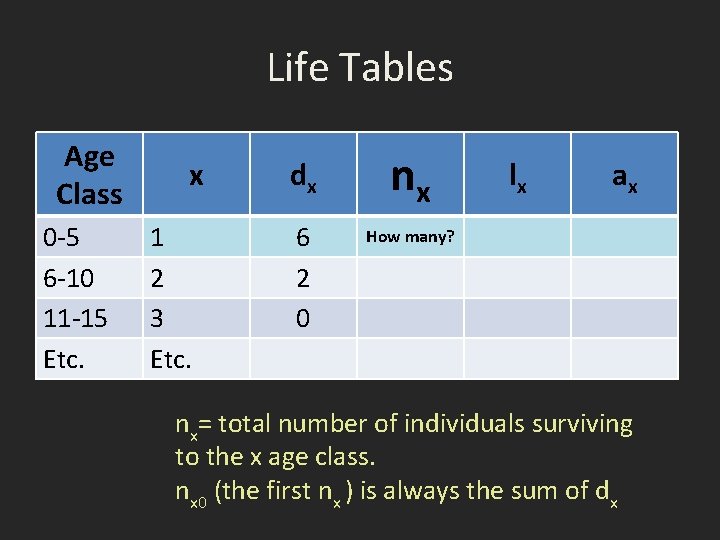 Life Tables

| Age Class | x | $d_x$ | $n_x$ | $l_x$ | $a_x$ |
|---|---|---|---|---|---|
| 0-5 | 1 | 6 | How many? | | |
| 6-10 | 2 | 2 | | | |
| 11-15 | 3 | 0 | | | |
| Etc. | Etc. | | | | |

$n_x$= total number of individuals surviving to the x age class.
$n_{x0}$ (the first $n_x$ ) is always the sum of $d_x$